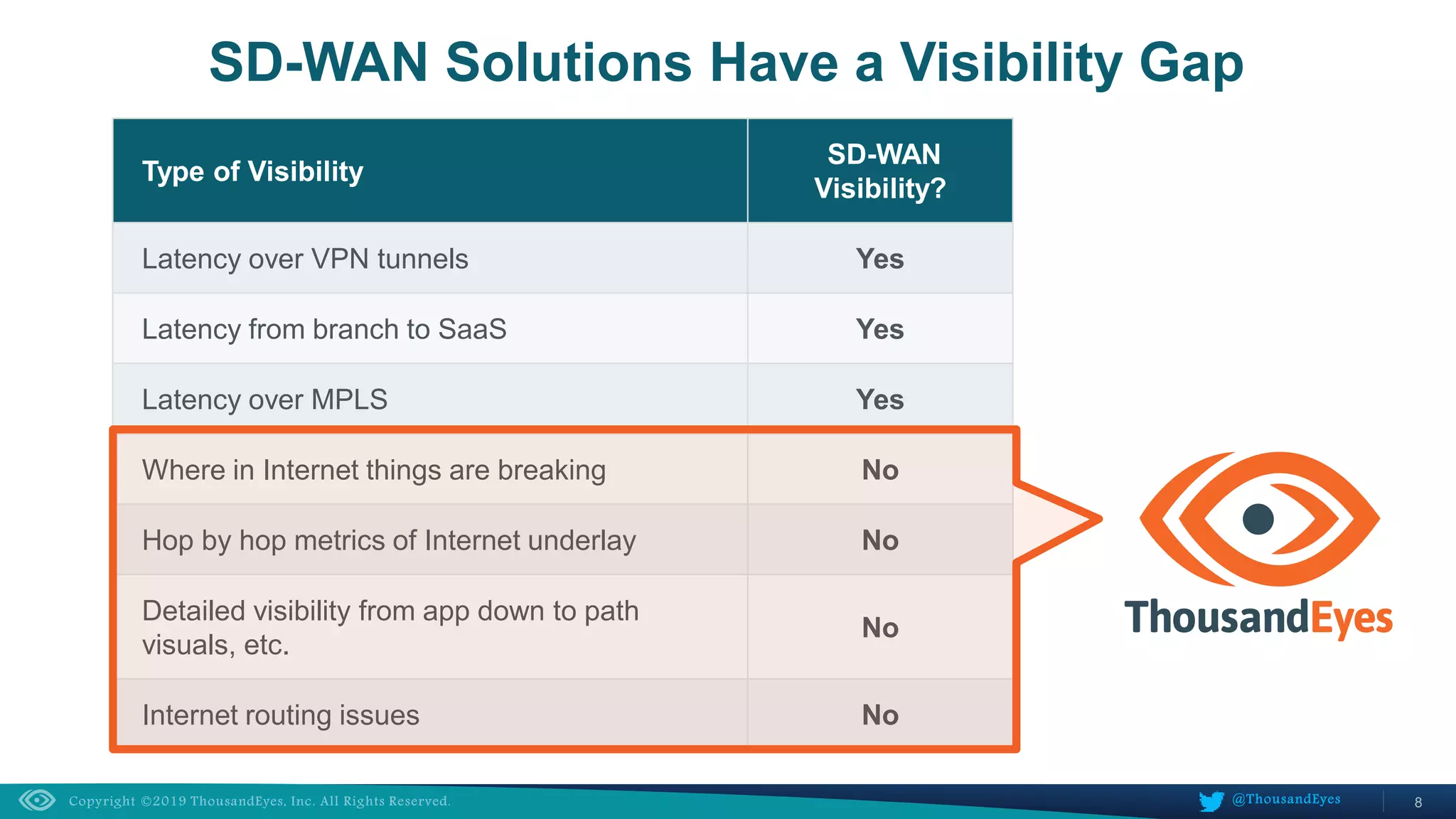 SD-WAN Solutions Have a Visibility Gap

| Type of Visibility | SD-WAN Visibility? |
|---|---|
| Latency over VPN tunnels | Yes |
| Latency from branch to SaaS | Yes |
| Latency over MPLS | Yes |
| Where in Internet things are breaking | No |
| Hop by hop metrics of Internet underlay | No |
| Detailed visibility from app down to path visuals, etc. | No |
| Internet routing issues | No |

ThousandEyes

Copyright ©2019 ThousandEyes, Inc. All Rights Reserved.

@ThousandEyes

8